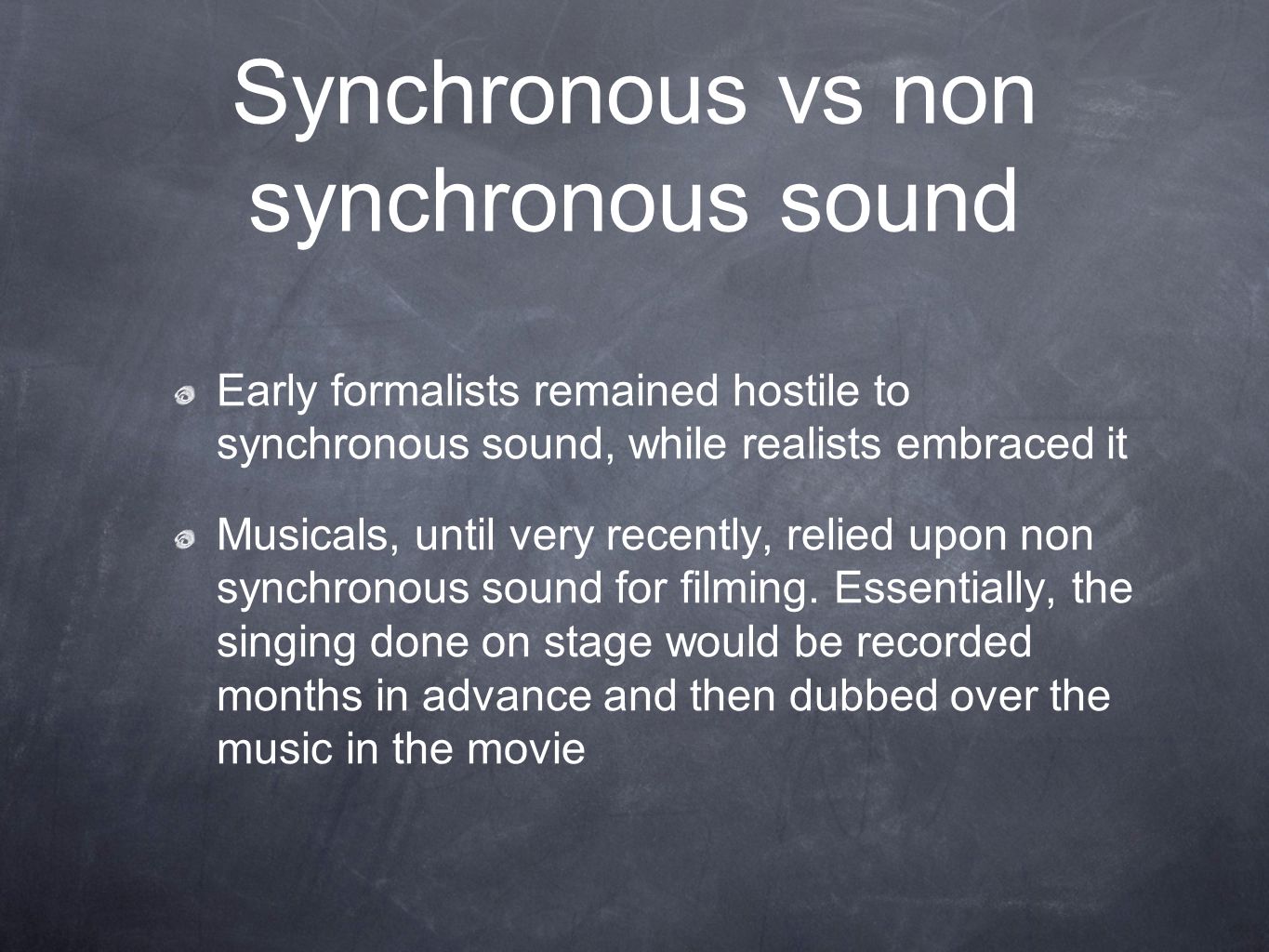 Synchronous vs non synchronous sound

Early formalists remained hostile to synchronous sound, while realists embraced it

Musicals, until very recently, relied upon non synchronous sound for filming. Essentially, the singing done on stage would be recorded months in advance and then dubbed over the music in the movie